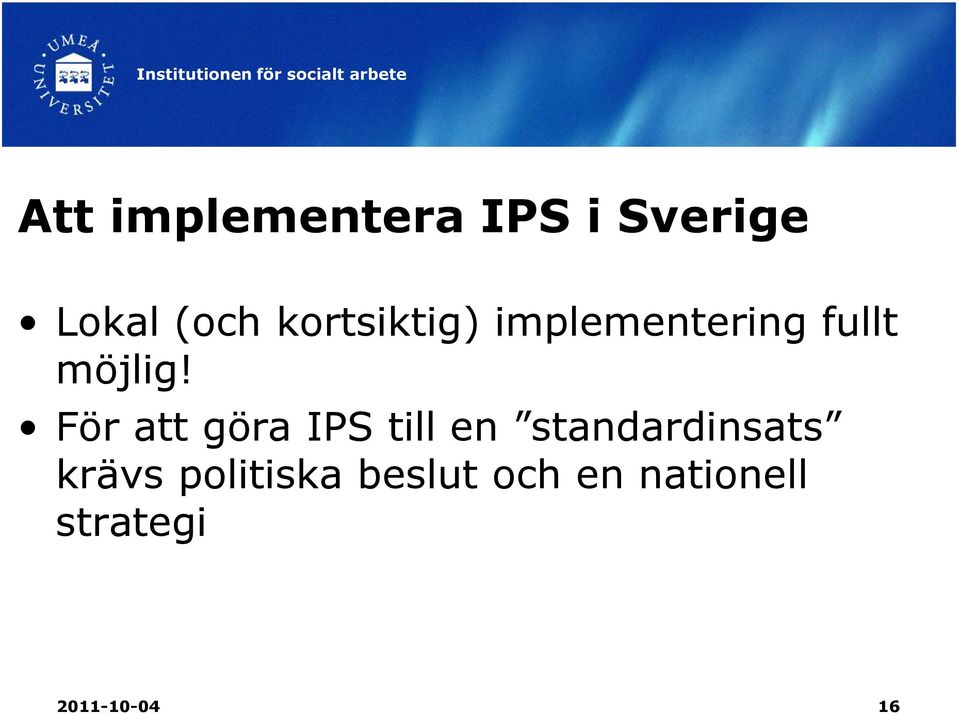 UMEÅ UNIVERSITET

Institutionen för socialt arbete

Att implementera IPS i Sverige

• Lokal (och kortsiktig) implementering fullt möjlig!

• För att göra IPS till en ”standardinsats” krävs politiska beslut och en nationell strategi

2011-10-04

16